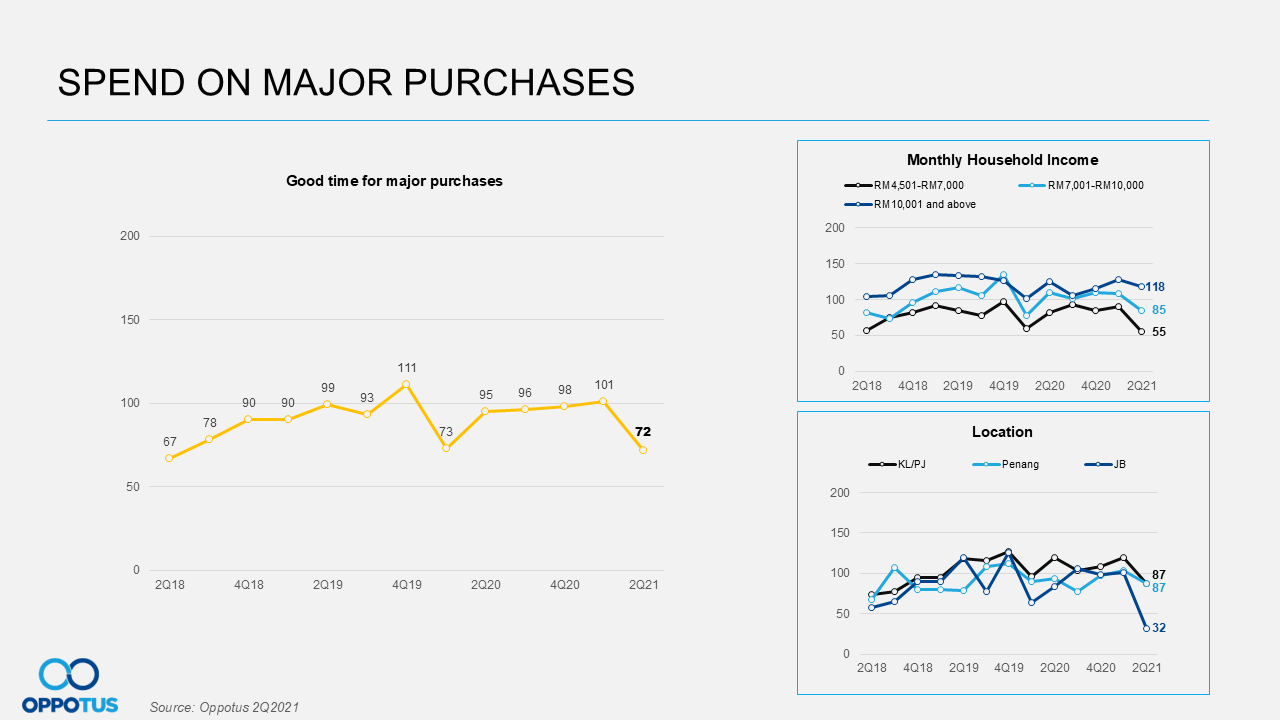 SPEND ON MAJOR PURCHASES

Good time for major purchases

200
150
100
50
0

67 78 90 90 99 93 111 73 95 96 98 101 72

2Q18 4Q18 2Q19 4Q19 2Q20 4Q20 2Q21

Monthly Household Income

RM4,501-RM7,000 RM7,001-RM10,000 RM10,001 and above

200
150
100
50
0

118
85
55

2Q18 4Q18 2Q19 4Q19 2Q20 4Q20 2Q21

Location

KL/PJ Penang JB

200
150
100
50
0

87
87
32

2Q18 4Q18 2Q19 4Q19 2Q20 4Q20 2Q21

OPPOTUS

Source: Oppotus 2Q2021